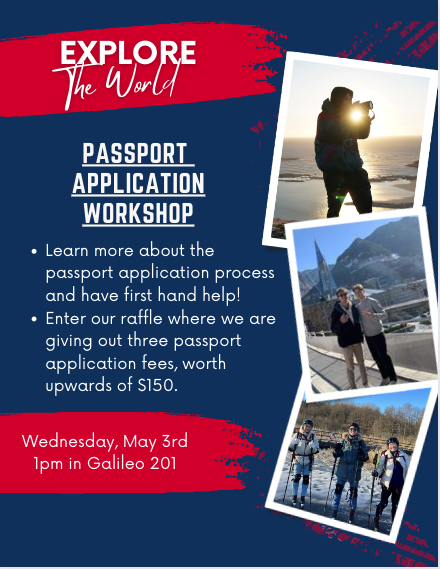 EXPLORE
The World

PASSPORT APPLICATION WORKSHOP

• Learn more about the passport application process and have first hand help!
• Enter our raffle where we are giving out three passport application fees, worth upwards of $150.

Wednesday, May 3rd
1pm in Galileo 201